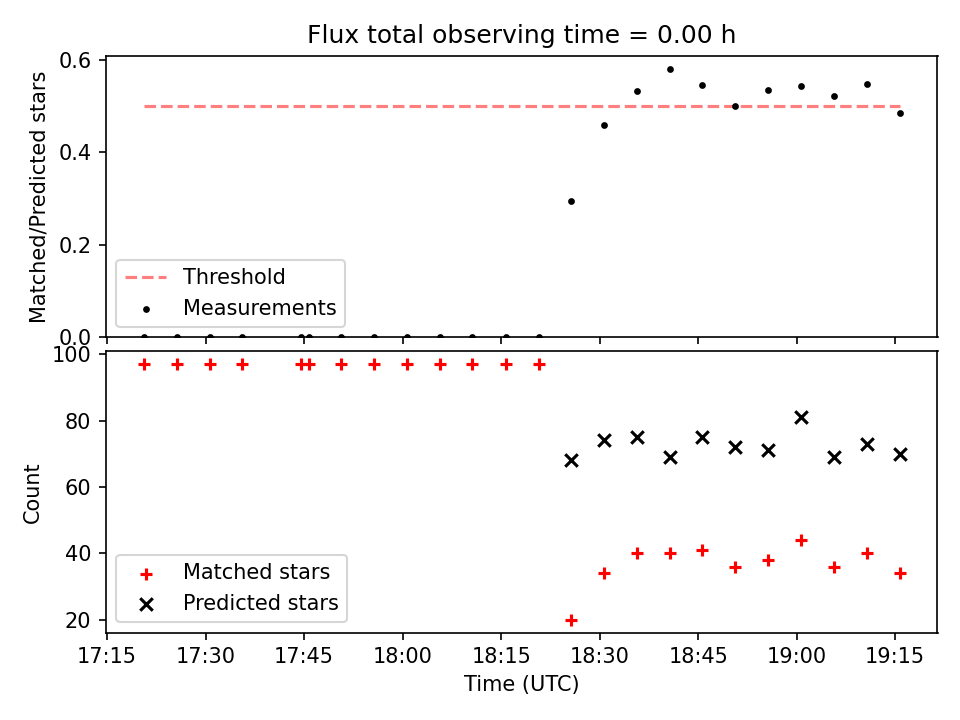 Flux total observing time = 0.00 h

Matched/Predicted stars

0.6
0.4
0.2
0.0

Threshold
Measurements

Count

100
80
60
40
20

Matched stars
Predicted stars

17:15 17:30 17:45 18:00 18:15 18:30 18:45 19:00 19:15

Time (UTC)